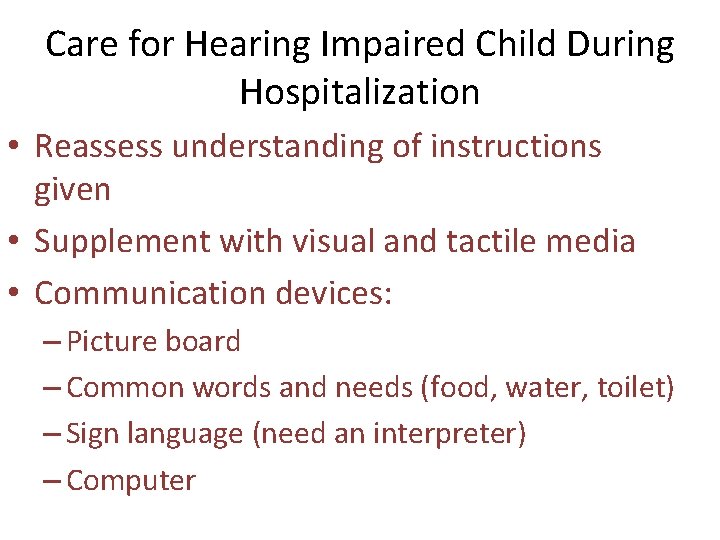 Care for Hearing Impaired Child During Hospitalization

• Reassess understanding of instructions given
• Supplement with visual and tactile media
• Communication devices:
– Picture board
– Common words and needs (food, water, toilet)
– Sign language (need an interpreter)
– Computer